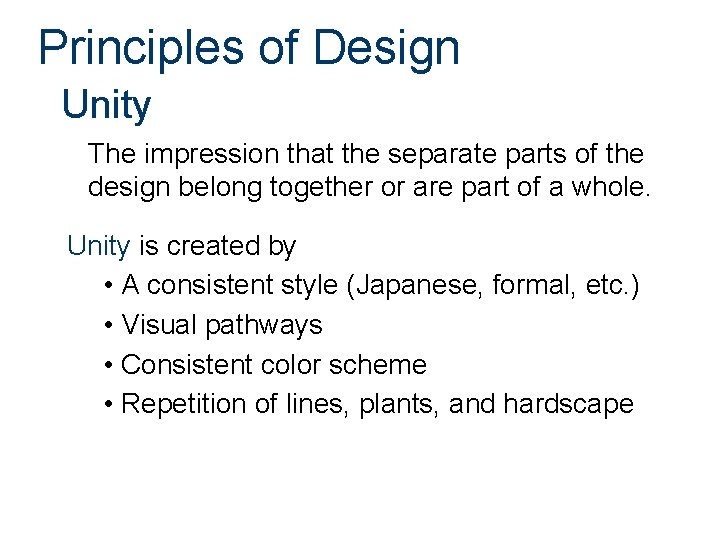 Principles of Design

Unity

The impression that the separate parts of the design belong together or are part of a whole.

Unity is created by

• A consistent style (Japanese, formal, etc.)
• Visual pathways
• Consistent color scheme
• Repetition of lines, plants, and hardscape